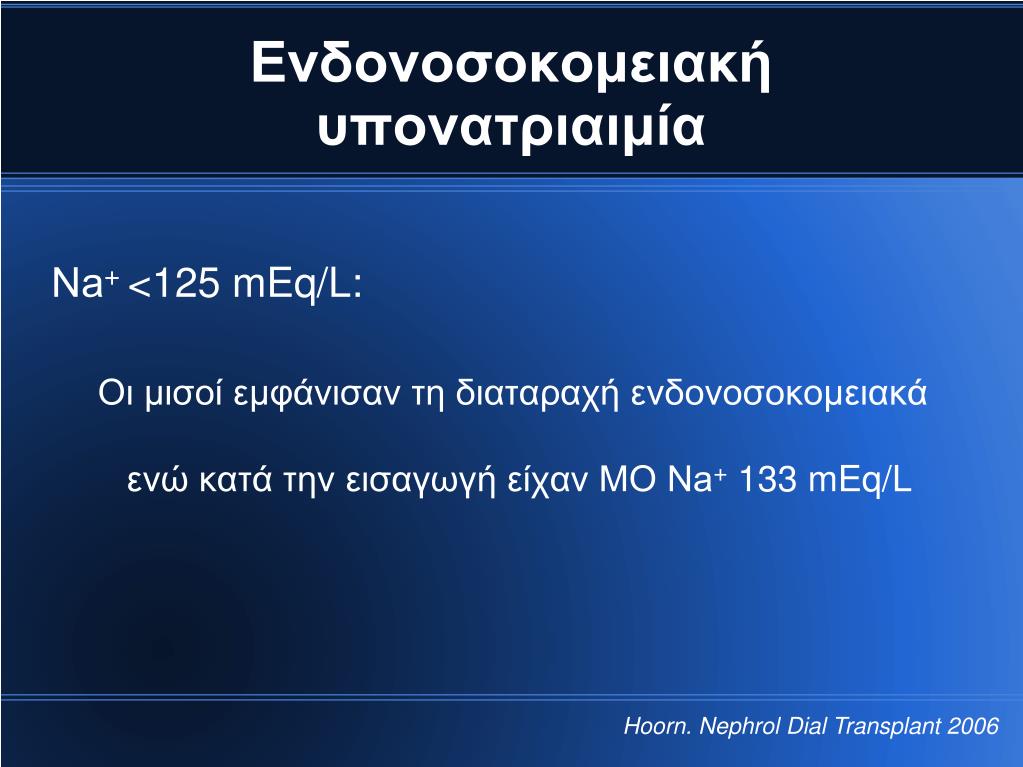 Ενδονοσοκομειακή υπονατριαιμία

$Na^+$ <125 mEq/L:

Οι μισοί εμφάνισαν τη διαταραχή ενδονοσοκομειακά

ενώ κατά την εισαγωγή είχαν ΜΟ $Na^+$ 133 mEq/L

Hoorn. Nephrol Dial Transplant 2006